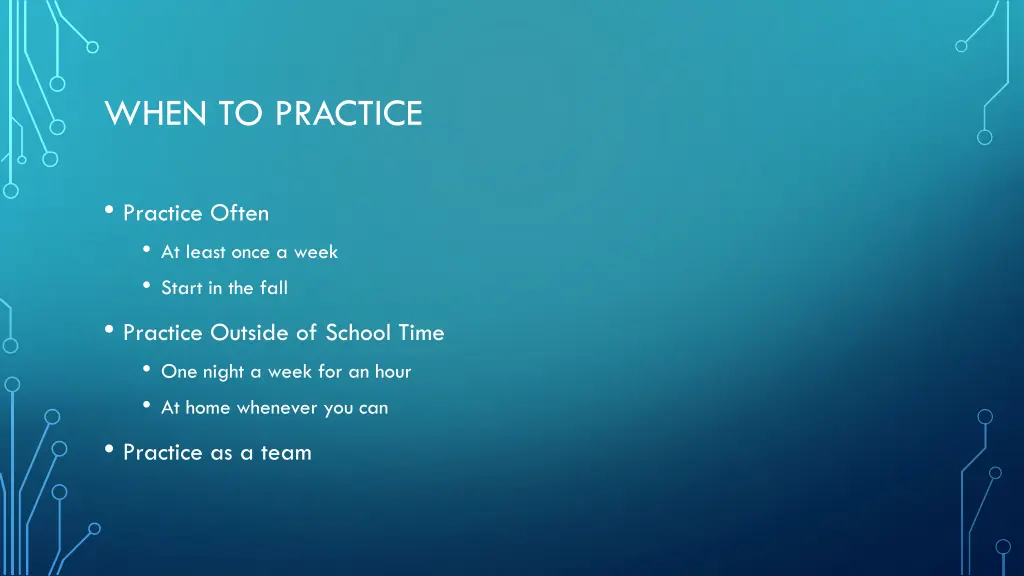 WHEN TO PRACTICE

• Practice Often
  • At least once a week
  • Start in the fall
• Practice Outside of School Time
  • One night a week for an hour
  • At home whenever you can
• Practice as a team